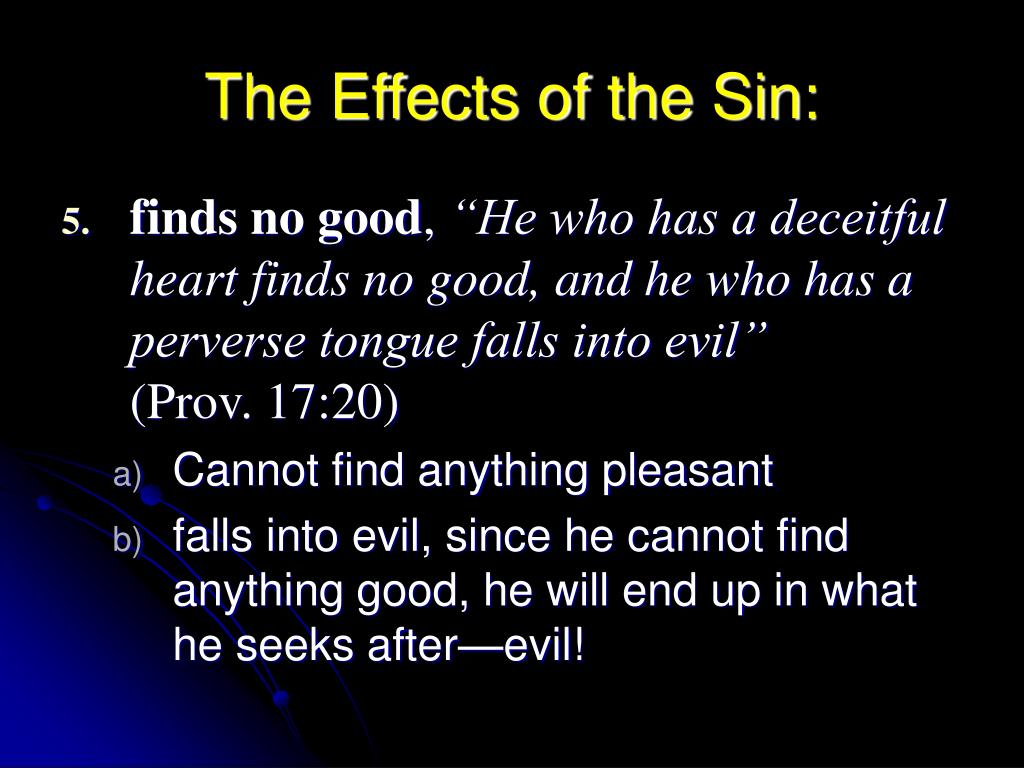 The Effects of the Sin:

5. finds no good, “He who has a deceitful heart finds no good, and he who has a perverse tongue falls into evil” (Prov. 17:20)

a) Cannot find anything pleasant

b) falls into evil, since he cannot find anything good, he will end up in what he seeks after—evil!